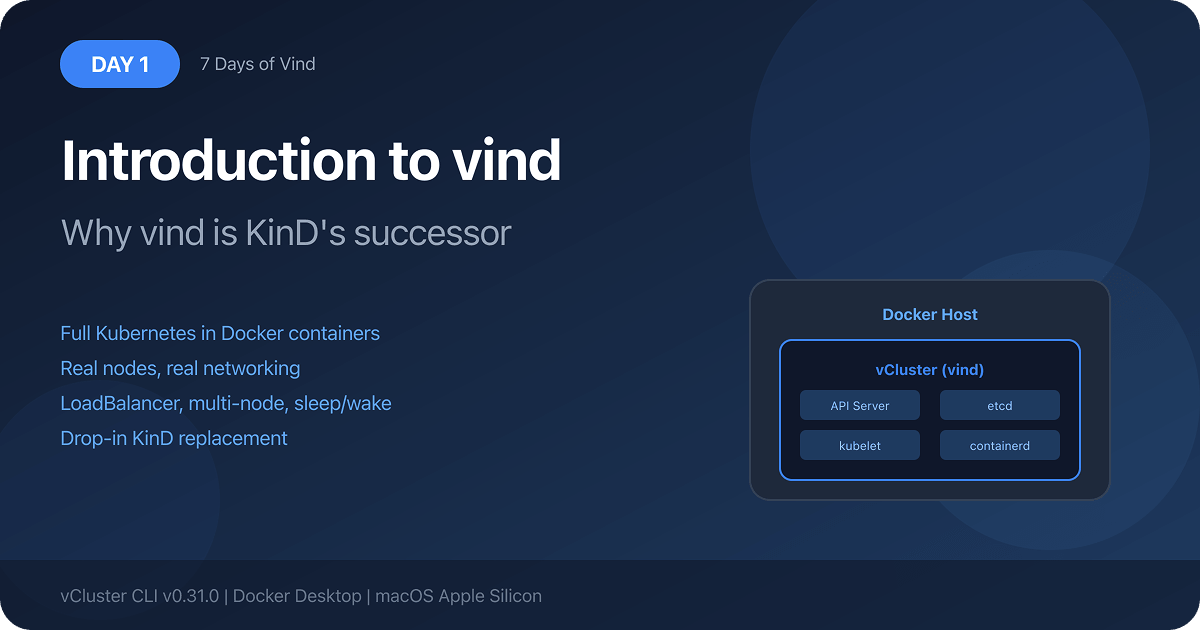 DAY 1

7 Days of Vind

Introduction to vind

Why vind is KinD's successor

Full Kubernetes in Docker containers
Real nodes, real networking
LoadBalancer, multi-node, sleep/wake
Drop-in KinD replacement

Docker Host

vCluster (vind)

API Server

etcd

kubelet

containerd

vCluster CLI v0.31.0 | Docker Desktop | macOS Apple Silicon